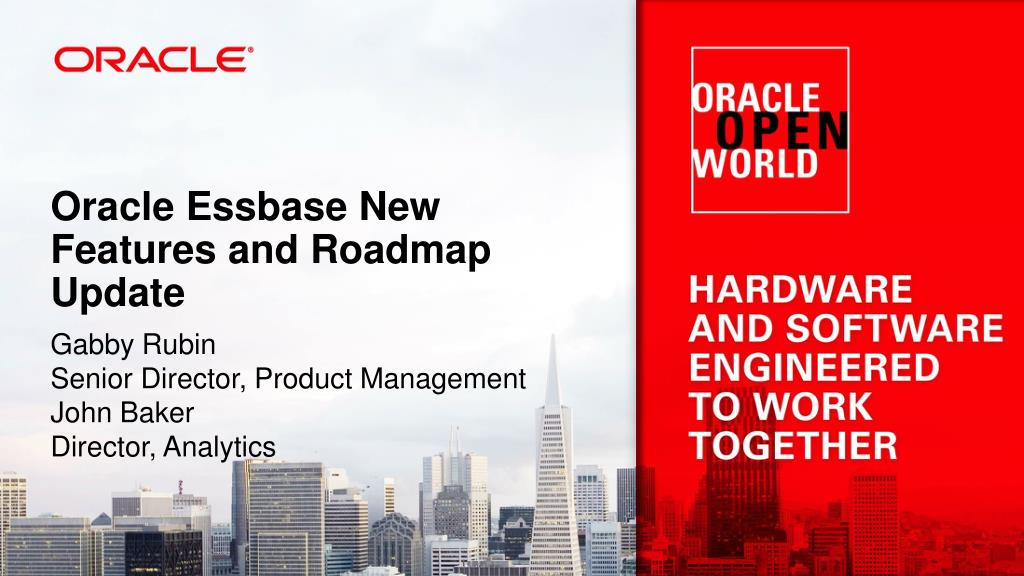 ORACLE®

Oracle Essbase New Features and Roadmap Update

Gabby Rubin
Senior Director, Product Management
John Baker
Director, Analytics

ORACLE
OPEN
WORLD

HARDWARE AND SOFTWARE ENGINEERED TO WORK TOGETHER